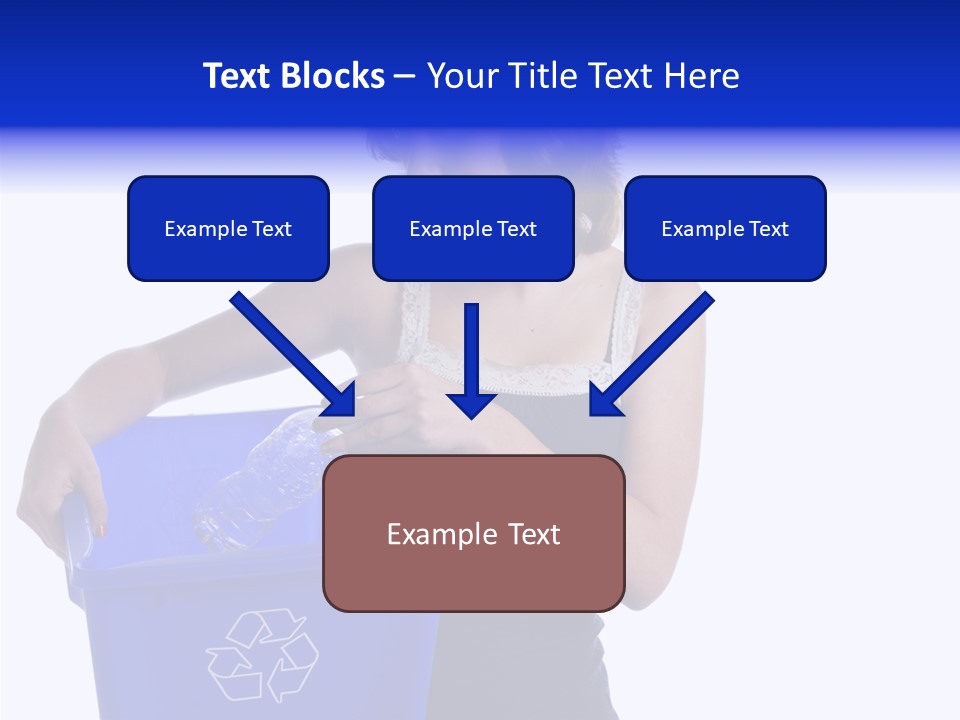 Text Blocks – Your Title Text Here

Example Text

Example Text

Example Text

Example Text